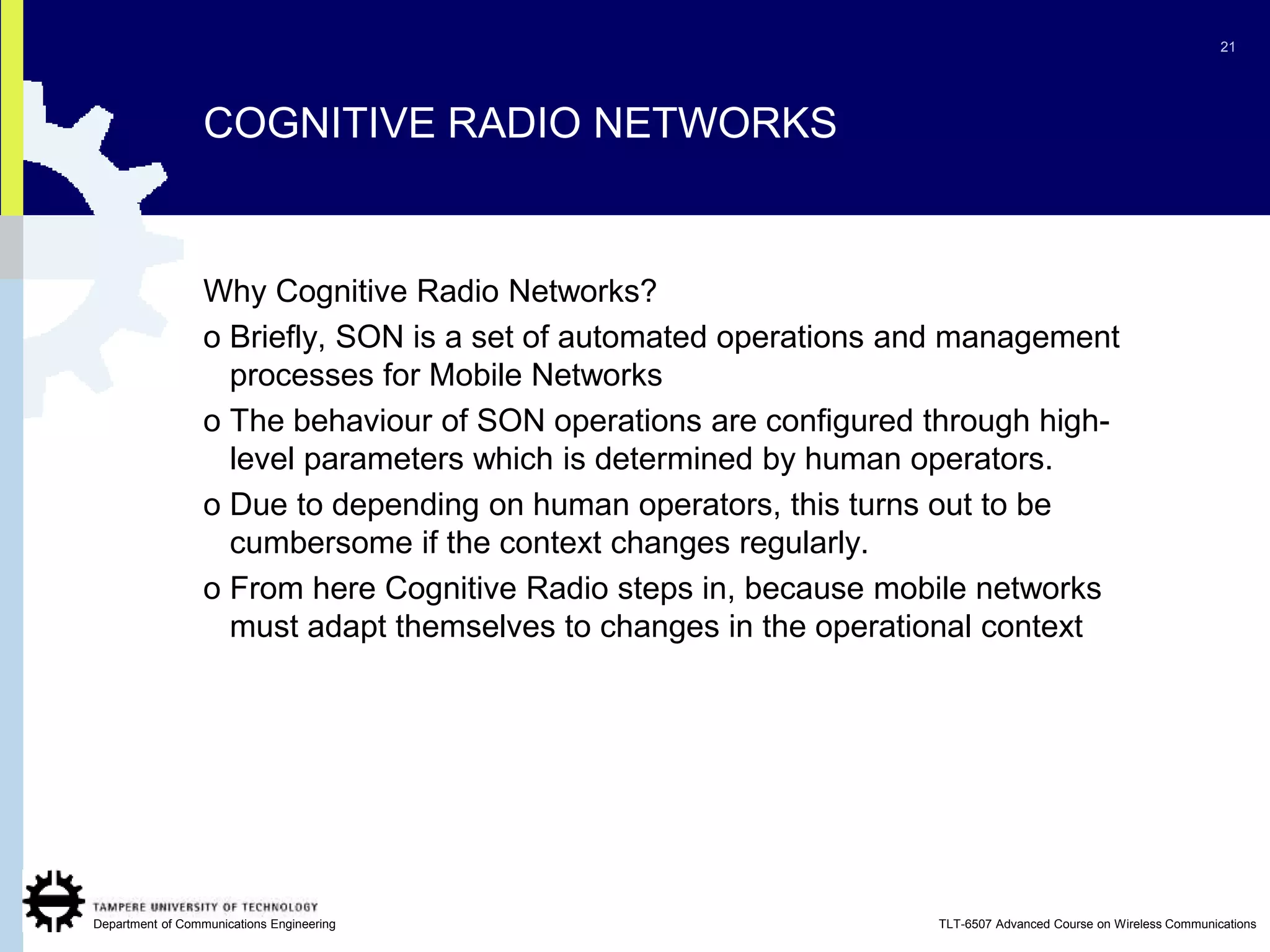 21

COGNITIVE RADIO NETWORKS

Why Cognitive Radio Networks?

o Briefly, SON is a set of automated operations and management processes for Mobile Networks

o The behaviour of SON operations are configured through high-level parameters which is determined by human operators.

o Due to depending on human operators, this turns out to be cumbersome if the context changes regularly.

o From here Cognitive Radio steps in, because mobile networks must adapt themselves to changes in the operational context

TAMPERE UNIVERSITY OF TECHNOLOGY
Department of Communications Engineering

TLT-6507 Advanced Course on Wireless Communications